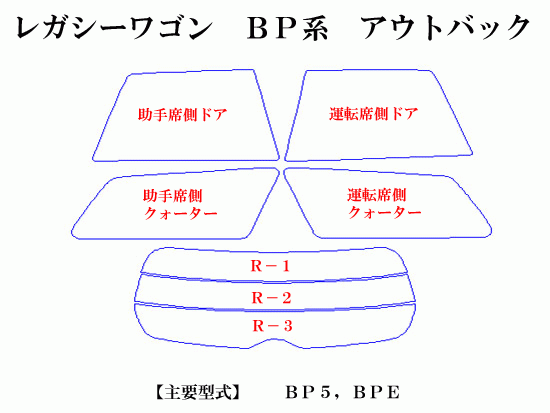 レガシーワゴン　ＢＰ系　アウトバック

助手席側ドア

運転席側ドア

助手席側
クォーター

運転席側
クォーター

Ｒ－１

Ｒ－２

Ｒ－３

【主要型式】　ＢＰ５，ＢＰＥ